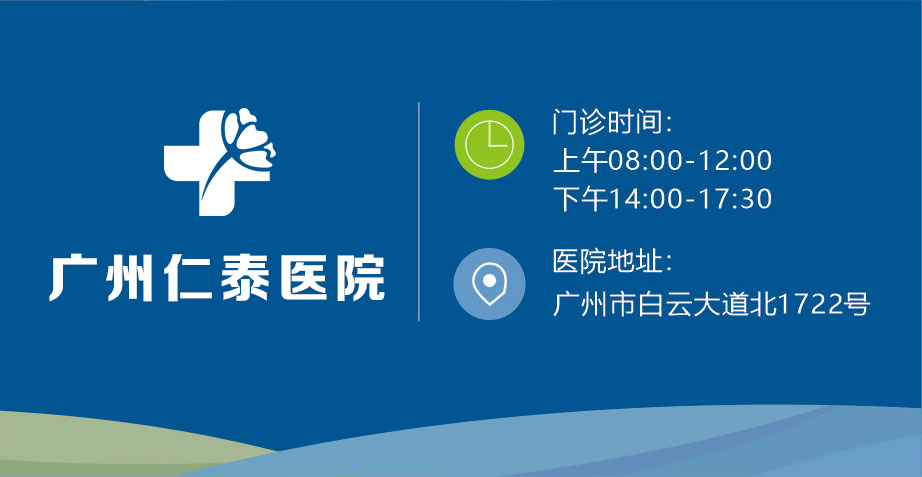 广州仁泰医院

门诊时间:
上午08:00-12:00
下午14:00-17:30

医院地址:
广州市白云大道北1722号